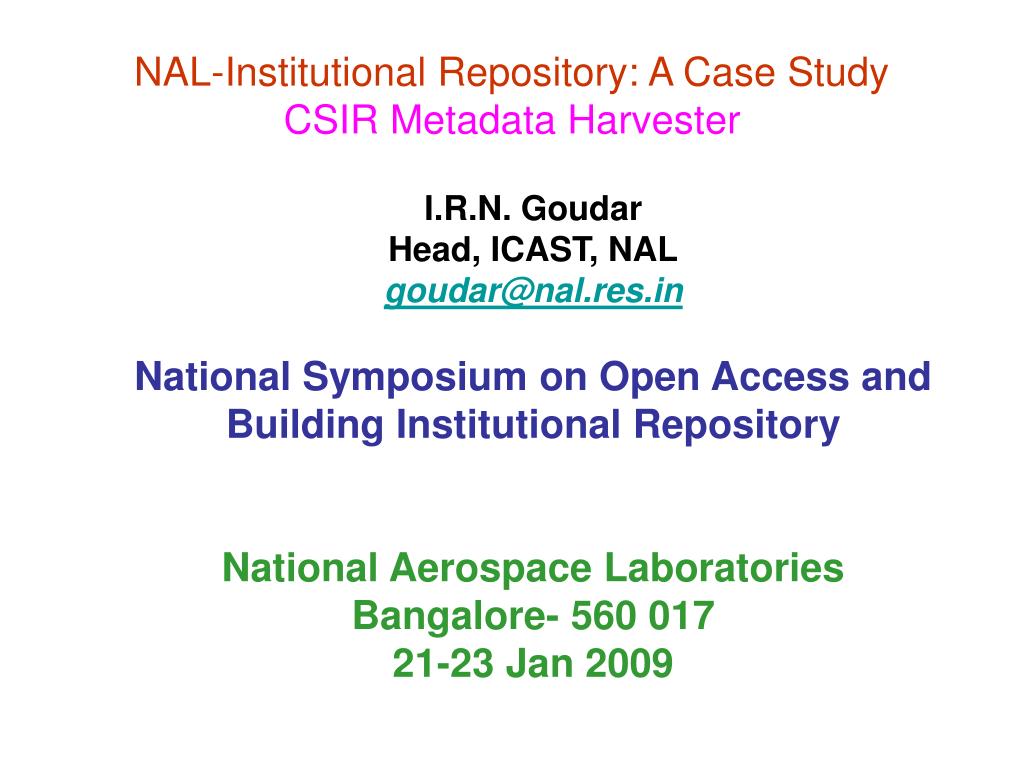 NAL-Institutional Repository: A Case Study
CSIR Metadata Harvester

I.R.N. Goudar
Head, ICAST, NAL
goudar@nal.res.in

National Symposium on Open Access and Building Institutional Repository

National Aerospace Laboratories
Bangalore- 560 017
21-23 Jan 2009